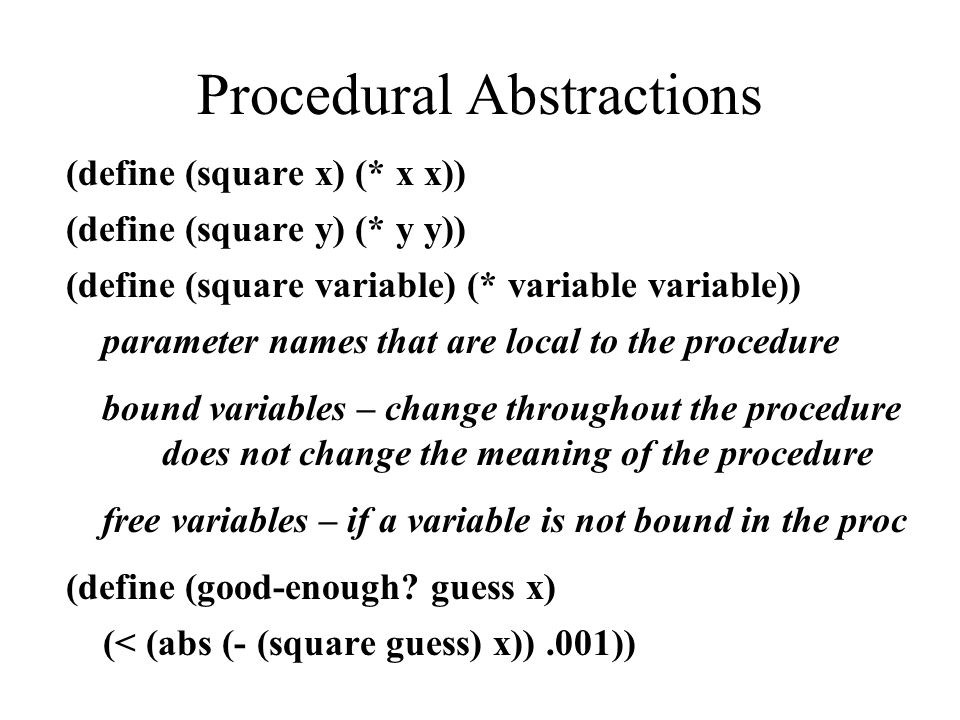 Procedural Abstractions

(define (square x) (* x x))

(define (square y) (* y y))

(define (square variable) (* variable variable))

parameter names that are local to the procedure

bound variables – change throughout the procedure does not change the meaning of the procedure

free variables – if a variable is not bound in the proc

(define (good-enough? guess x)

(< (abs (- (square guess) x)) .001))